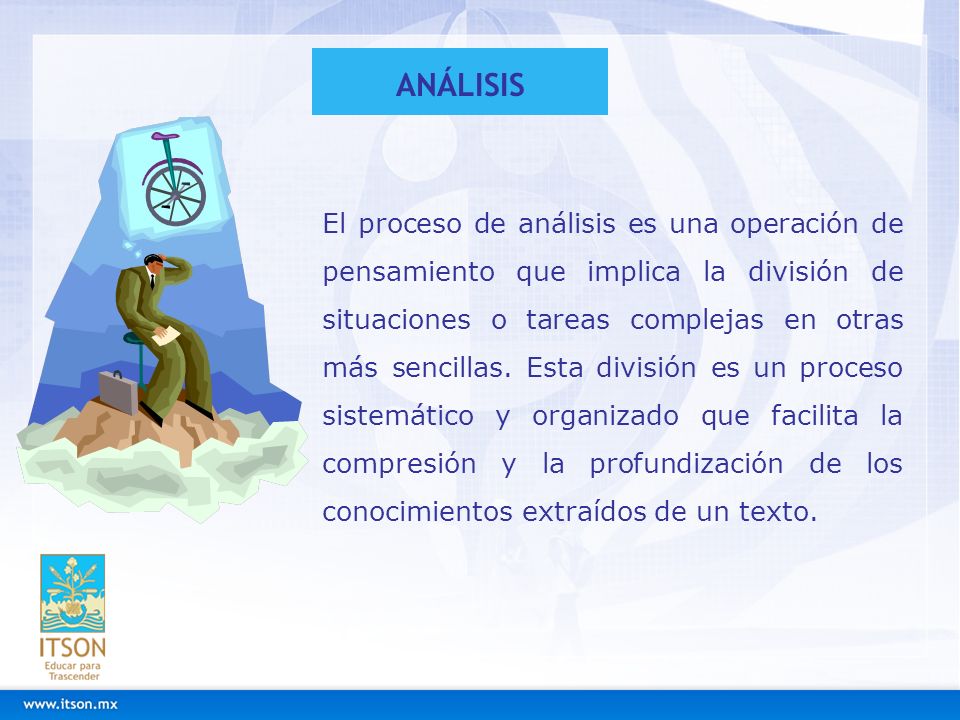 ANÁLISIS

El proceso de análisis es una operación de pensamiento que implica la división de situaciones o tareas complejas en otras más sencillas. Esta división es un proceso sistemático y organizado que facilita la compresión y la profundización de los conocimientos extraídos de un texto.

ITSON
Educar para Trascender

www.itson.mx